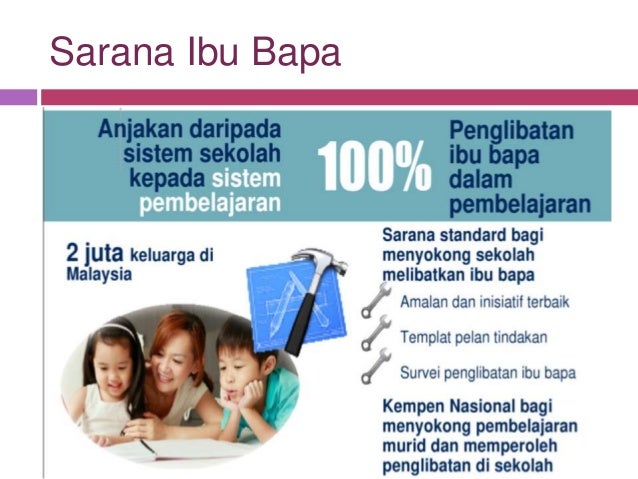 Sarana Ibu Bapa

Anjakan daripada sistem sekolah kepada sistem pembelajaran

100%

Penglibatan ibu bapa dalam pembelajaran

2 juta keluarga di Malaysia

Sarana standard bagi menyokong sekolah melibatkan ibu bapa

Amalan dan inisiatif terbaik

Templat pelan tindakan

Survei penglibatan ibu bapa

Kempen Nasional bagi menyokong pembelajaran murid dan memperoleh penglibatan di sekolah